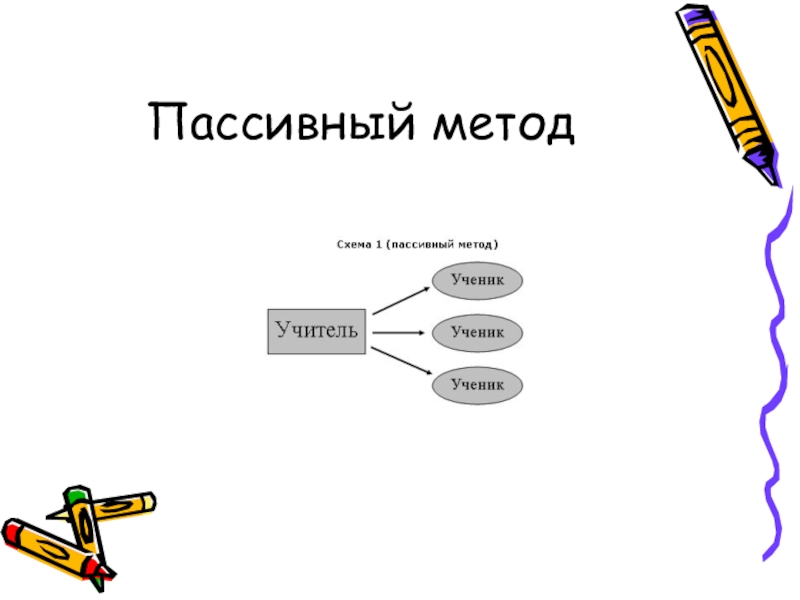 Пассивный метод

Схема 1 (пассивный метод)

Учитель

Ученик

Ученик

Ученик